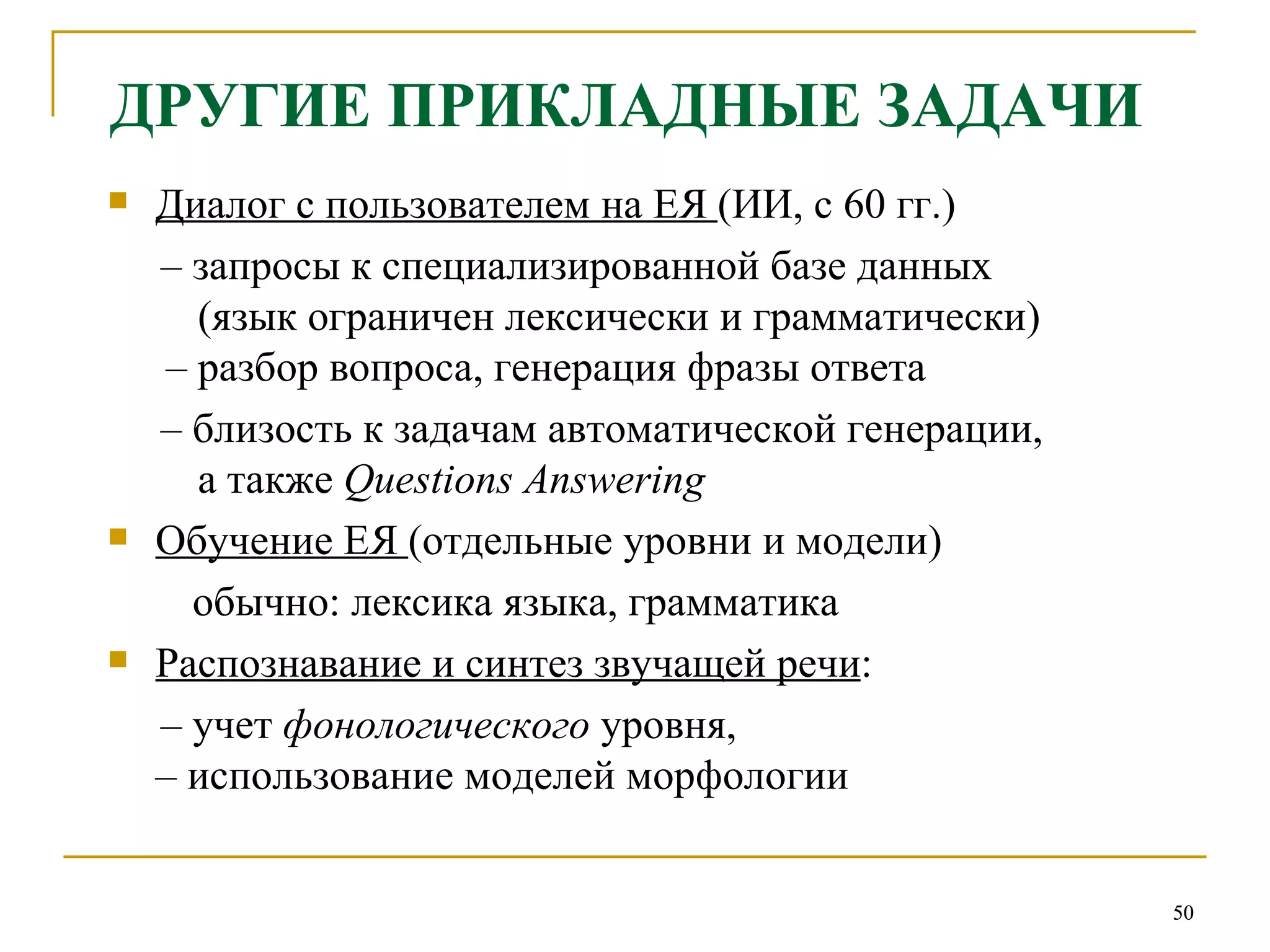 ДРУГИЕ ПРИКЛАДНЫЕ ЗАДАЧИ

Диалог с пользователем на ЕЯ (ИИ, с 60 гг.)

– запросы к специализированной базе данных (язык ограничен лексически и грамматически)
– разбор вопроса, генерация фразы ответа

– близость к задачам автоматической генерации, а также Questions Answering

Обучение ЕЯ (отдельные уровни и модели)

обычно: лексика языка, грамматика

Распознавание и синтез звучащей речи:

– учет фонологического уровня,
– использование моделей морфологии

50